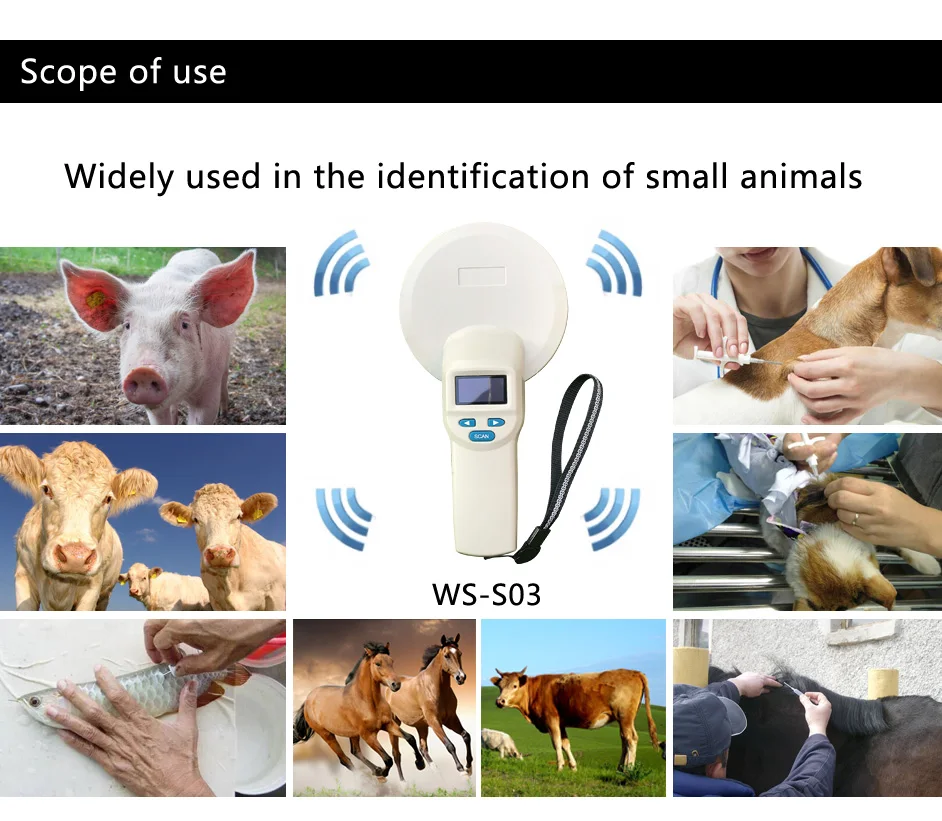 Scope of use

Widely used in the identification of small animals

SCAN

WS-S03